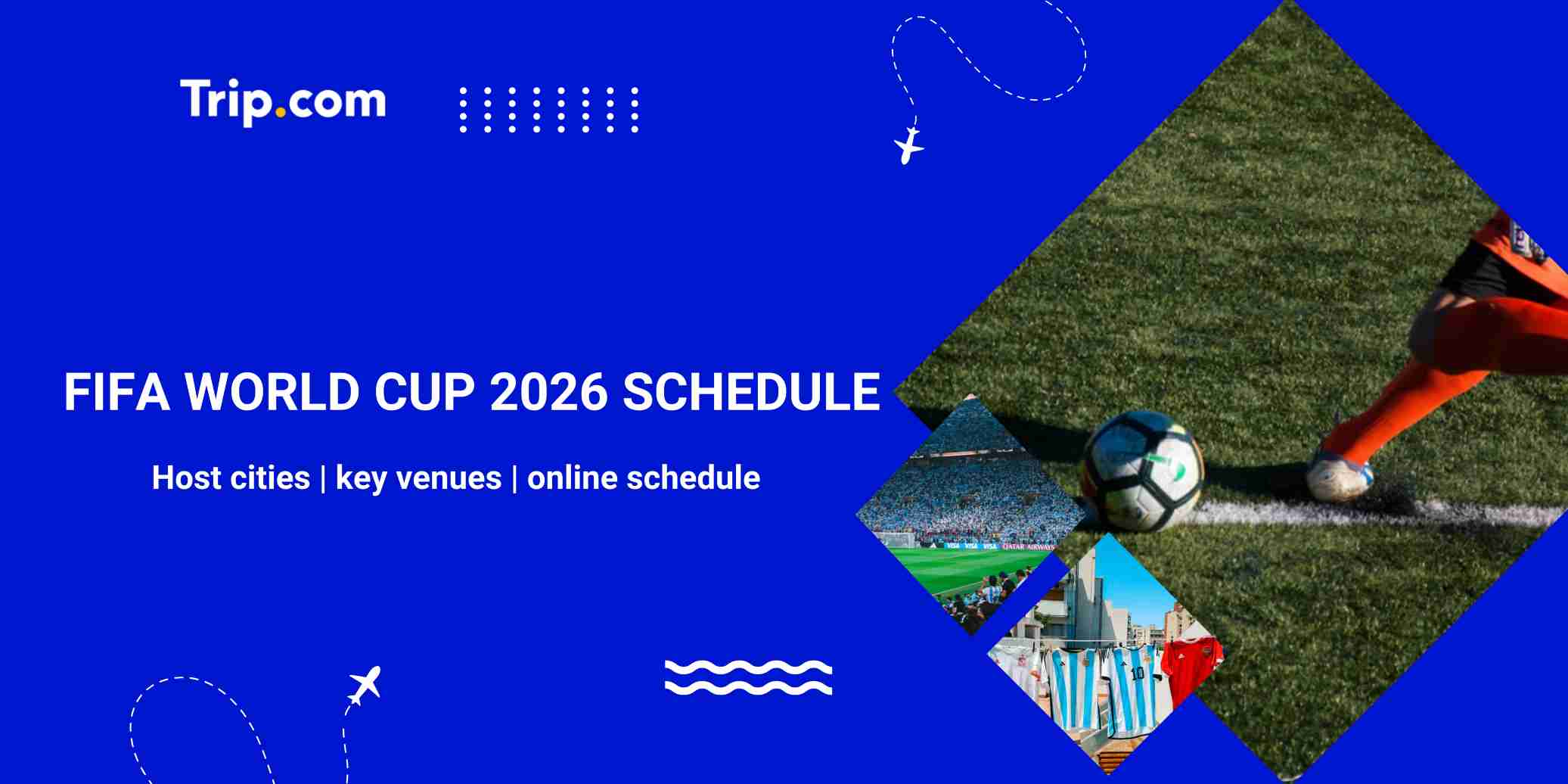 Trip.com

FIFA WORLD CUP 2026 SCHEDULE

Host cities | key venues | online schedule

VISA VISA VISA QATAR AIRWAYS

10